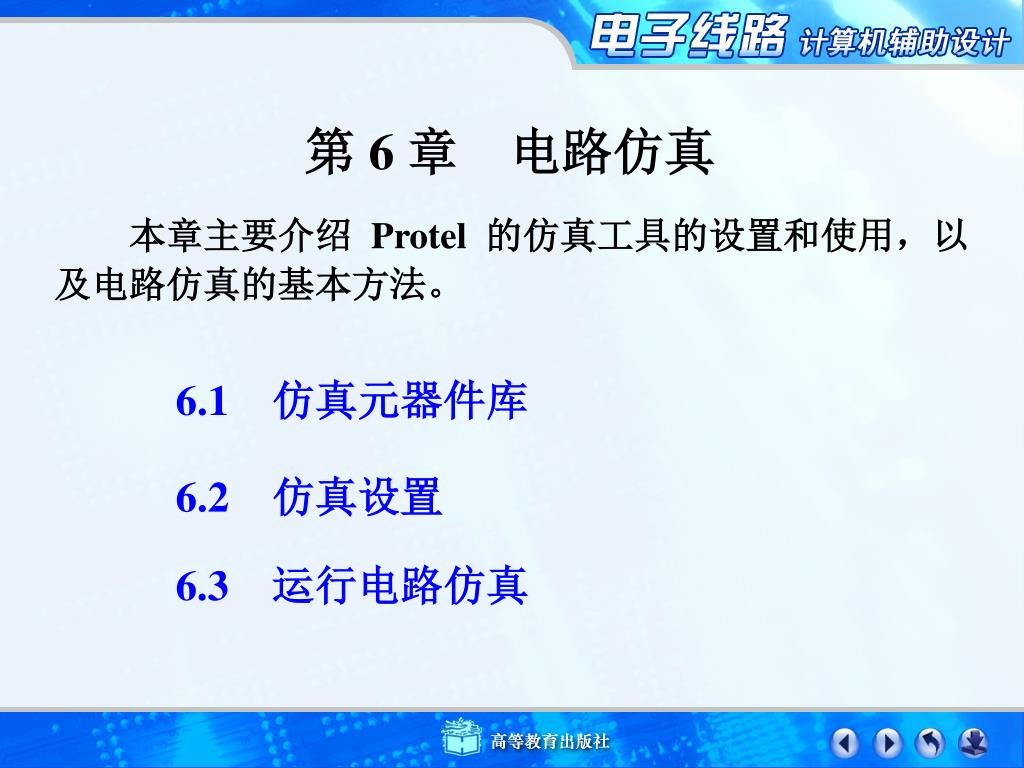 电子线路 计算机辅助设计

第 6 章　电路仿真

本章主要介绍 Protel 的仿真工具的设置和使用，以及电路仿真的基本方法。

6.1　仿真元器件库

6.2　仿真设置

6.3　运行电路仿真

高等教育出版社